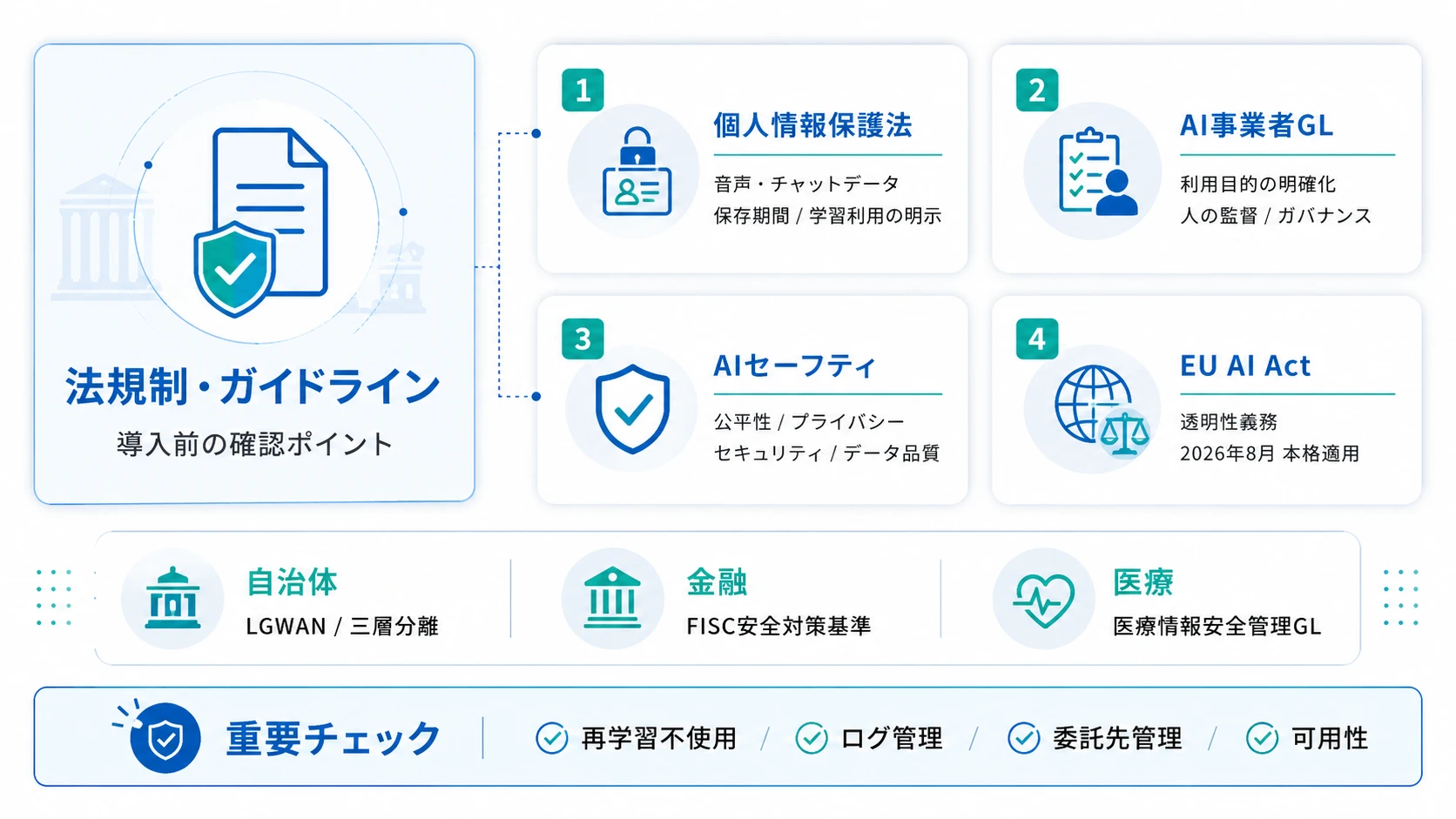 法規制・ガイドライン
導入前の確認ポイント

1
個人情報保護法
音声・チャットデータ
保存期間 / 学習利用の明示

2
AI事業者GL
利用目的の明確化
人の監督 / ガバナンス

3
AIセーフティ
公平性 / プライバシー
セキュリティ / データ品質

4
EU AI Act
透明性義務
2026年8月 本格適用

自治体
LGWAN / 三層分離

金融
FISC安全対策基準

医療
医療情報安全管理GL

重要チェック
再学習不使用 / ログ管理 / 委託先管理 / 可用性